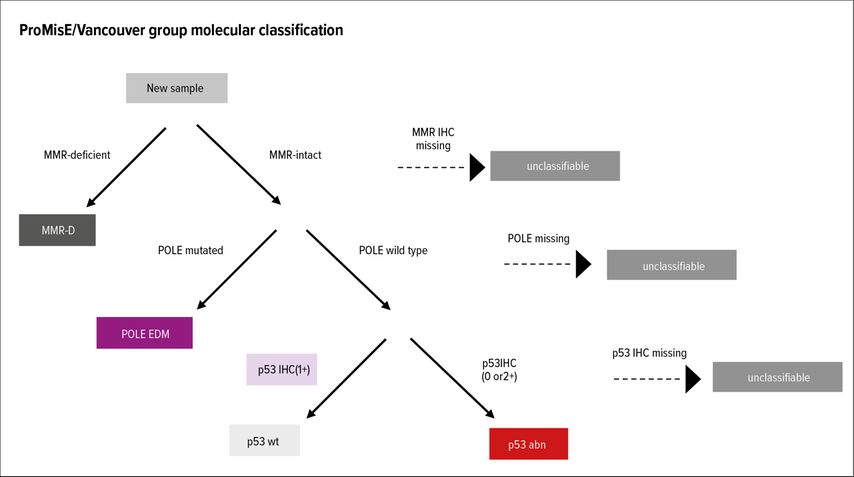 ProMisE/Vancouver group molecular classification

New sample

MMR-deficient

MMR-intact

MMR IHC missing

unclassifiable

MMR-D

POLE mutated

POLE wild type

POLE missing

unclassifiable

POLE EDM

p53 IHC(1+)

p53IHC (0 or2+)

p53 IHC missing

unclassifiable

p53 wt

p53 abn